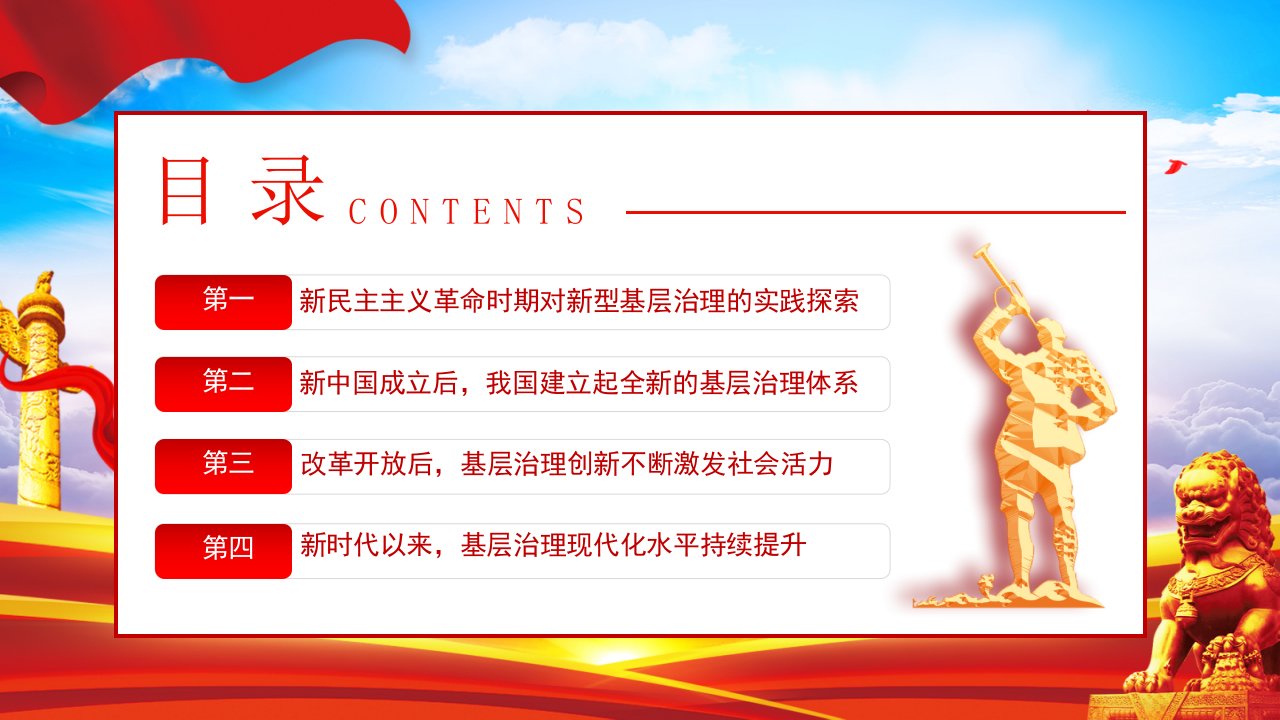 目 录 CONTENTS

第一 新民主主义革命时期对新型基层治理的实践探索

第二 新中国成立后，我国建立起全新的基层治理体系

第三 改革开放后，基层治理创新不断激发社会活力

第四 新时代以来，基层治理现代化水平持续提升